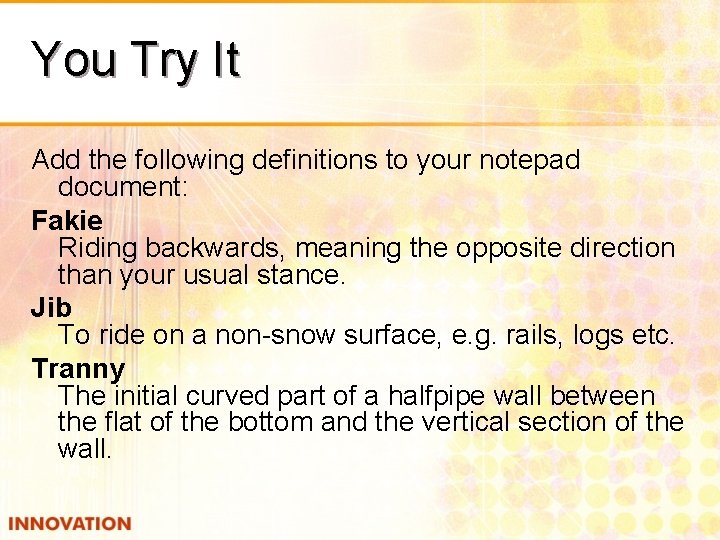 You Try It

Add the following definitions to your notepad document:

Fakie
Riding backwards, meaning the opposite direction than your usual stance.

Jib
To ride on a non-snow surface, e.g. rails, logs etc.

Tranny
The initial curved part of a halfpipe wall between the flat of the bottom and the vertical section of the wall.

INNOVATION